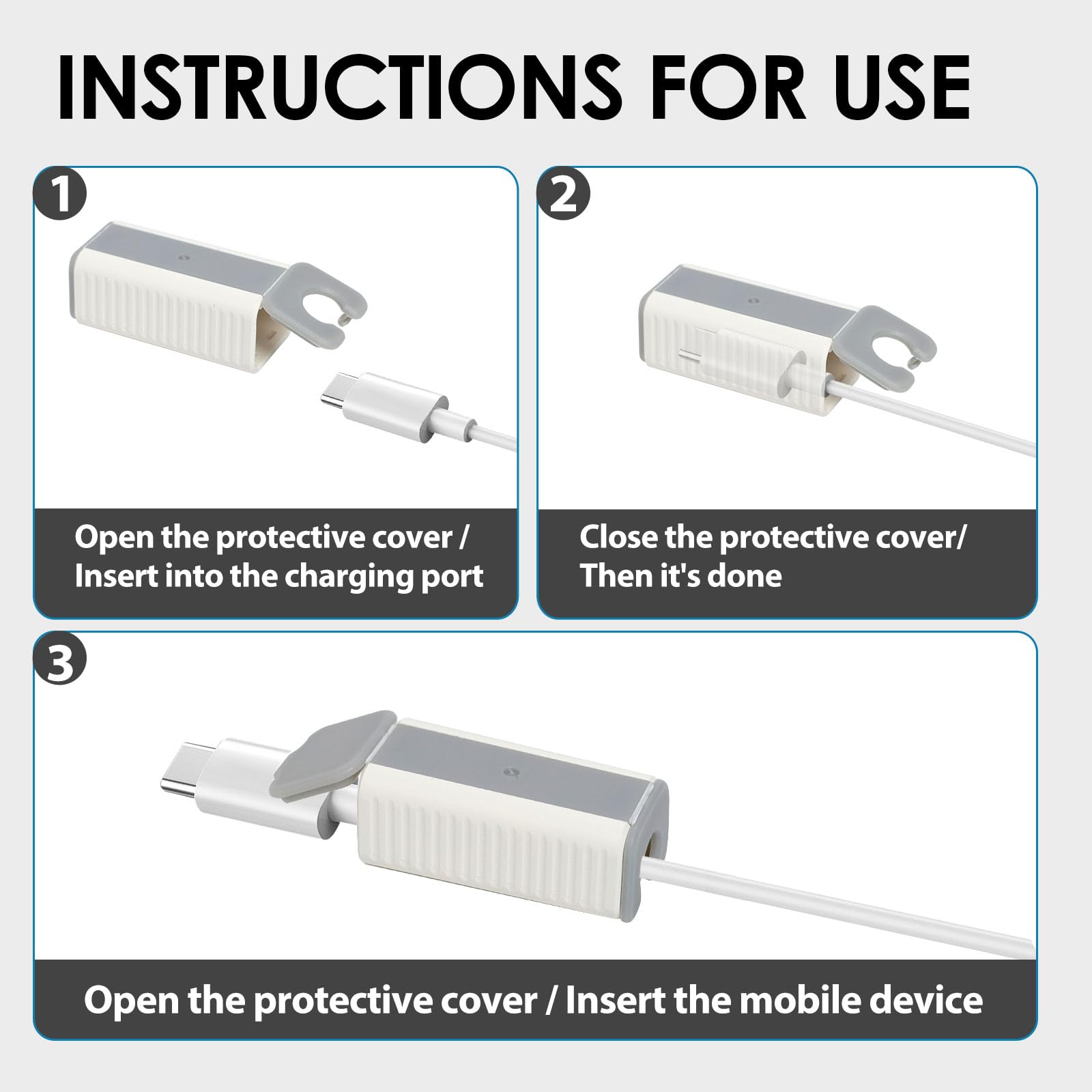 INSTRUCTIONS FOR USE

1

Open the protective cover / Insert into the charging port

2

Close the protective cover/ Then it's done

3

Open the protective cover / Insert the mobile device